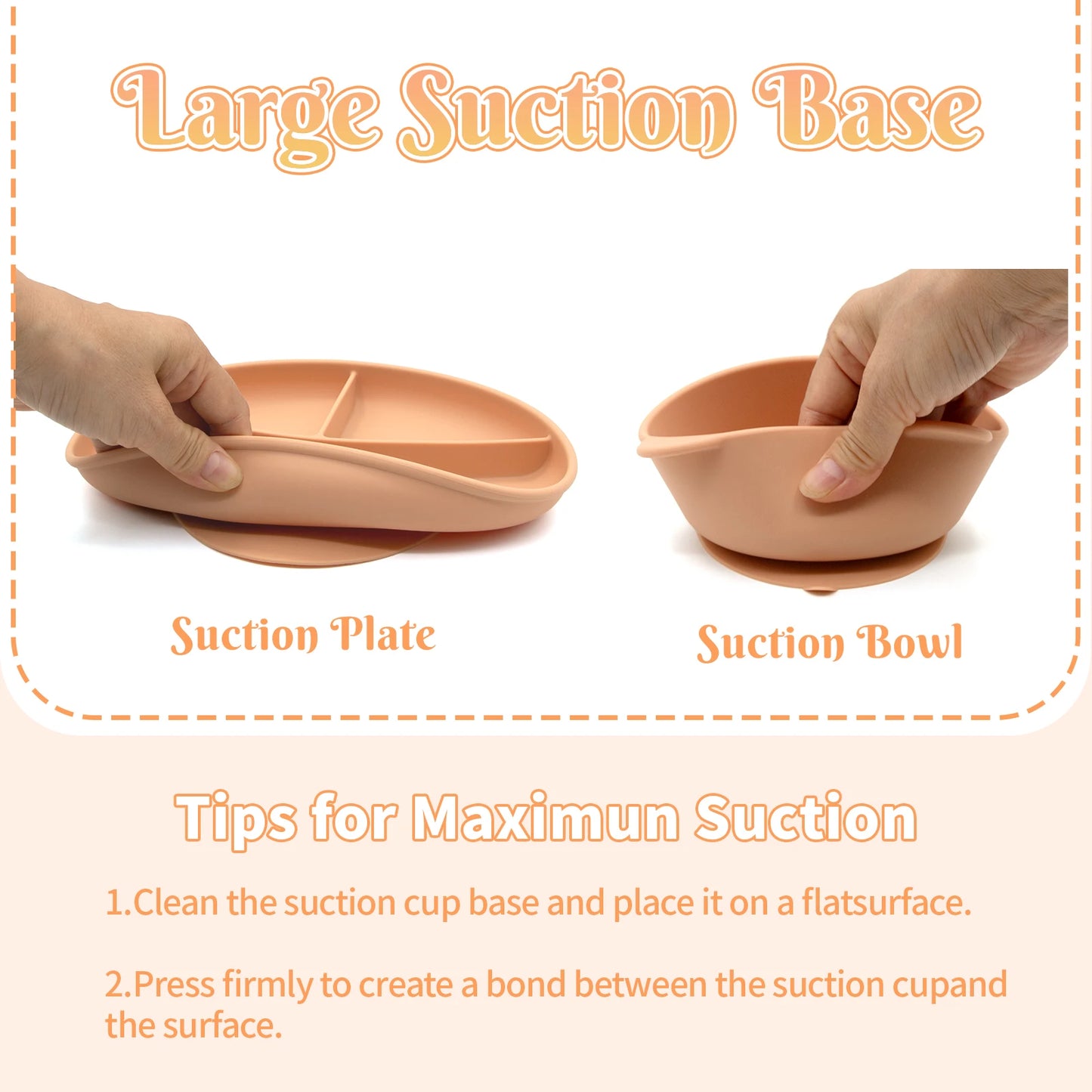 Large Suction Base

Suction Plate

Suction Bowl

Tips for Maximun Suction

1.Clean the suction cup base and place it on a flatsurface.

2.Press firmly to create a bond between the suction cupand the surface.